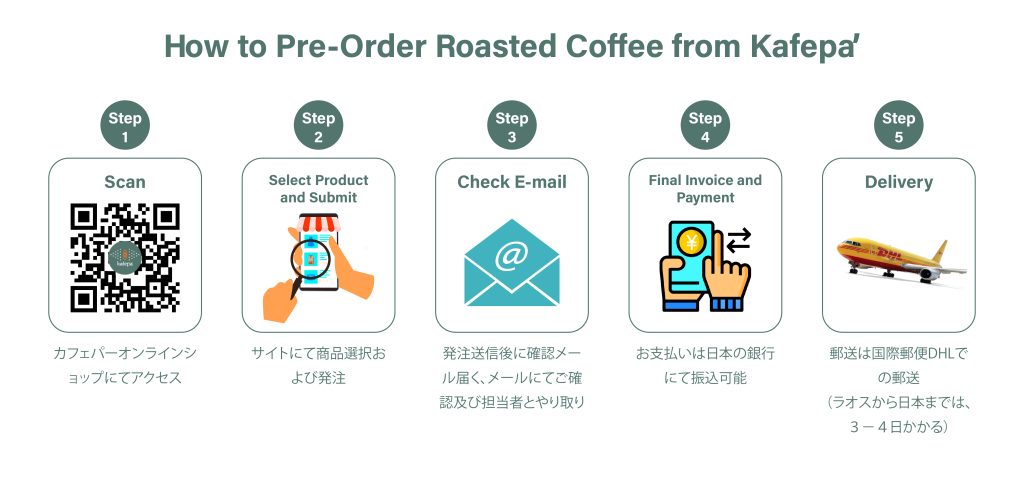 How to Pre-Order Roasted Coffee from Kafepa'

Step 1

Scan

kafepa'

カフェパーオンラインショップにてアクセス

Step 2

Select Product and Submit

サイトにて商品選択および発注

Step 3

Check E-mail

@

発注送信後に確認メール届く、メールにてご確認及び担当者とやり取り

Step 4

Final Invoice and Payment

¥

お支払いは日本の銀行にて振込可能

Step 5

Delivery

DHL

郵送は国際郵便DHLでの郵送
（ラオスから日本までは、3－4日かかる）